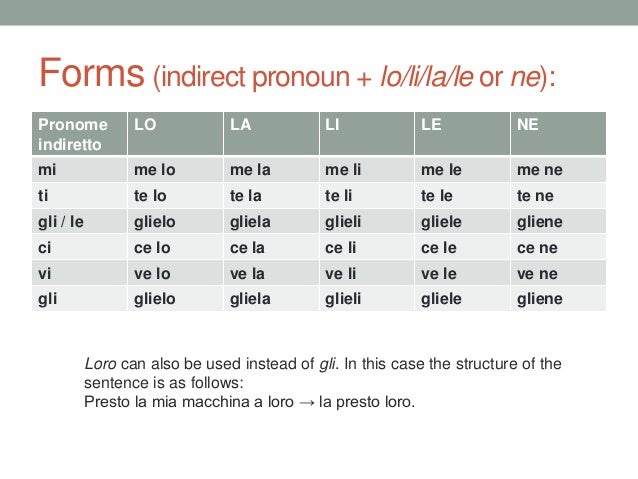 Forms (indirect pronoun + lo/li/la/le or ne):

| Pronome indiretto | LO | LA | LI | LE | NE |
|---|---|---|---|---|---|
| mi | me lo | me la | me li | me le | me ne |
| ti | te lo | te la | te li | te le | te ne |
| gli / le | glielo | gliela | glieli | gliele | gliene |
| ci | ce lo | ce la | ce li | ce le | ce ne |
| vi | ve lo | ve la | ve li | ve le | ve ne |
| gli | glielo | gliela | glieli | gliele | gliene |

Loro can also be used instead of gli. In this case the structure of the sentence is as follows:
Presto la mia macchina a loro → la presto loro.